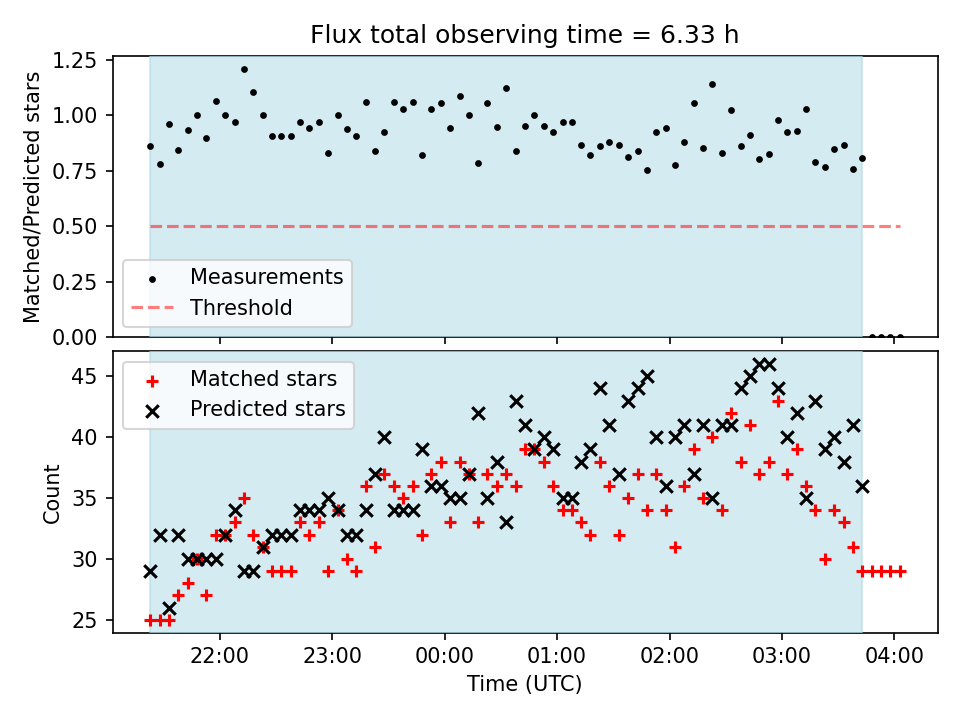 Flux total observing time = 6.33 h

Matched/Predicted stars

1.25
1.00
0.75
0.50
0.25
0.00

Measurements
Threshold

Matched stars
Predicted stars

Count

45
40
35
30
25

22:00
23:00
00:00
01:00
02:00
03:00
04:00

Time (UTC)